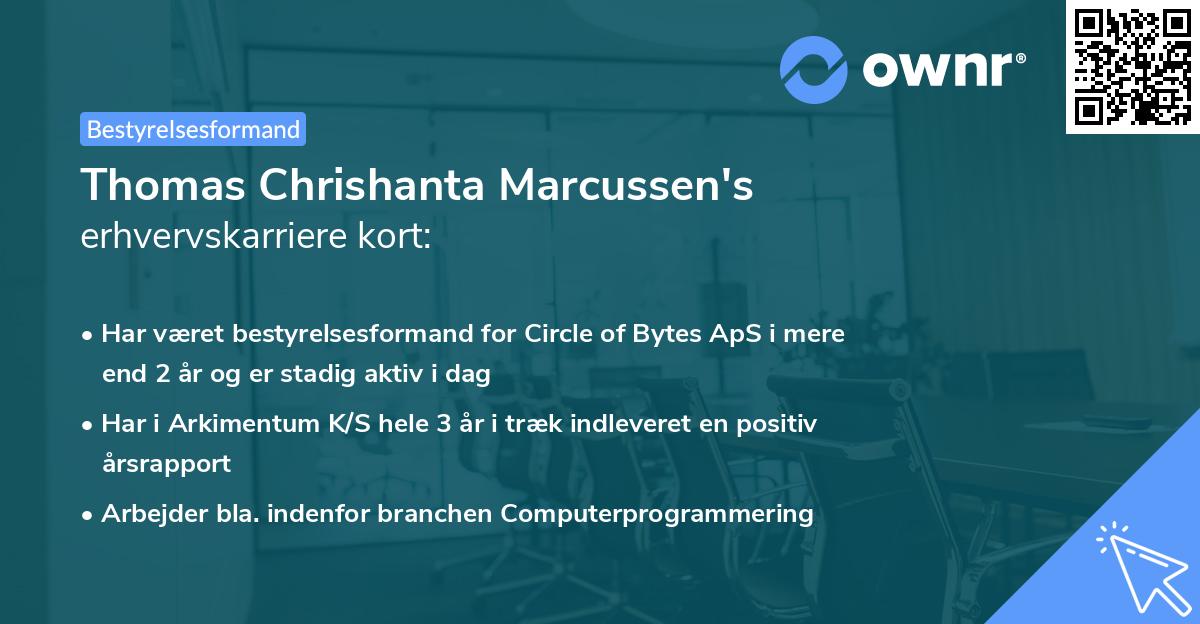 ownr®

Bestyrelsesformand

Thomas Chrishanta Marcussen's erhvervskarriere kort:

• Har været bestyrelsesformand for Circle of Bytes ApS i mere end 2 år og er stadig aktiv i dag

• Har i Arkimentum K/S hele 3 år i træk indleveret en positiv årsrapport

• Arbejder bla. indenfor branchen Computerprogrammering